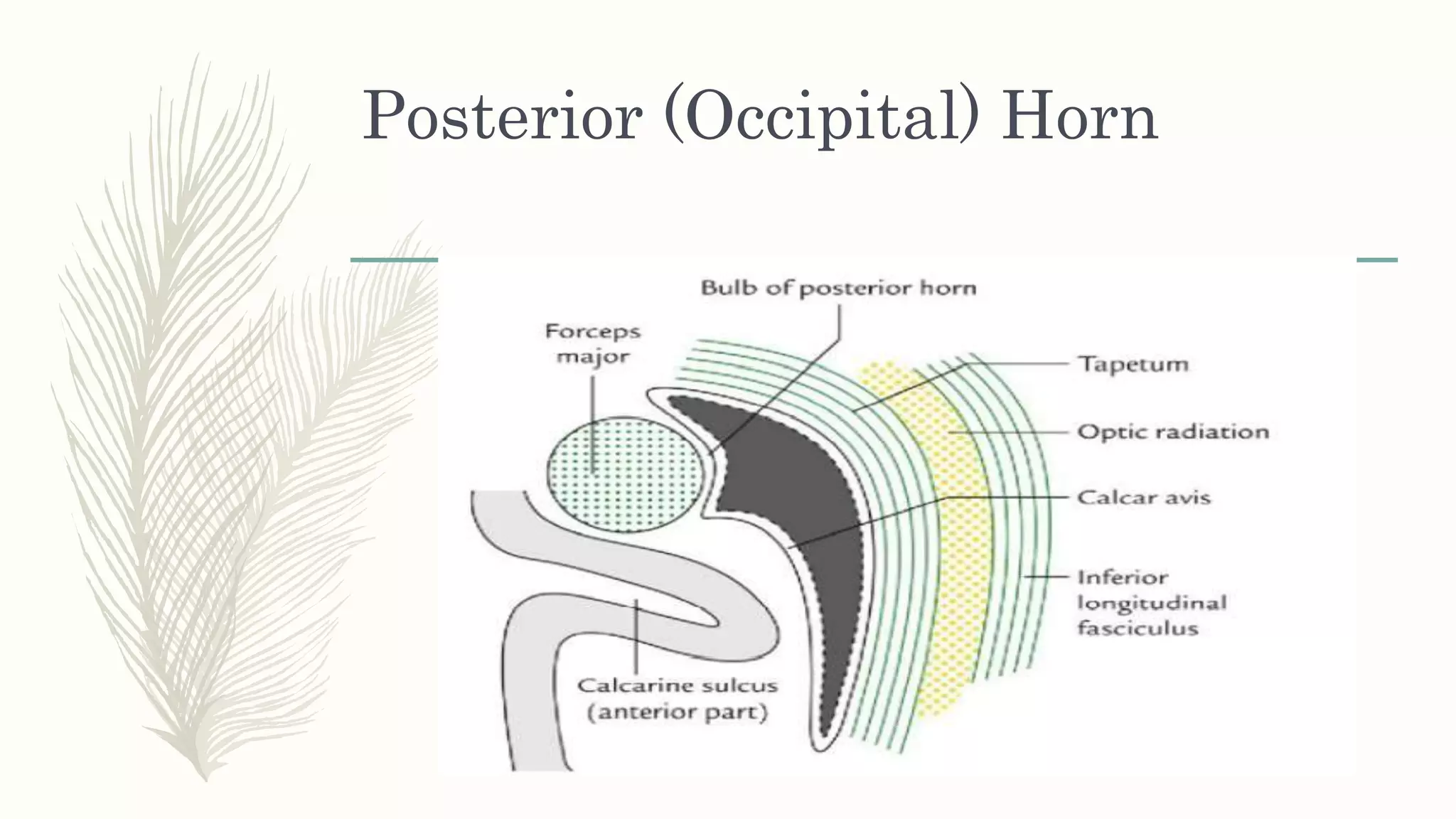 Posterior (Occipital) Horn

Bulb of posterior horn

Forceps major

Tapetum

Optic radiation

Calcar avis

Inferior longitudinal fasciculus

Calcarine sulcus (anterior part)